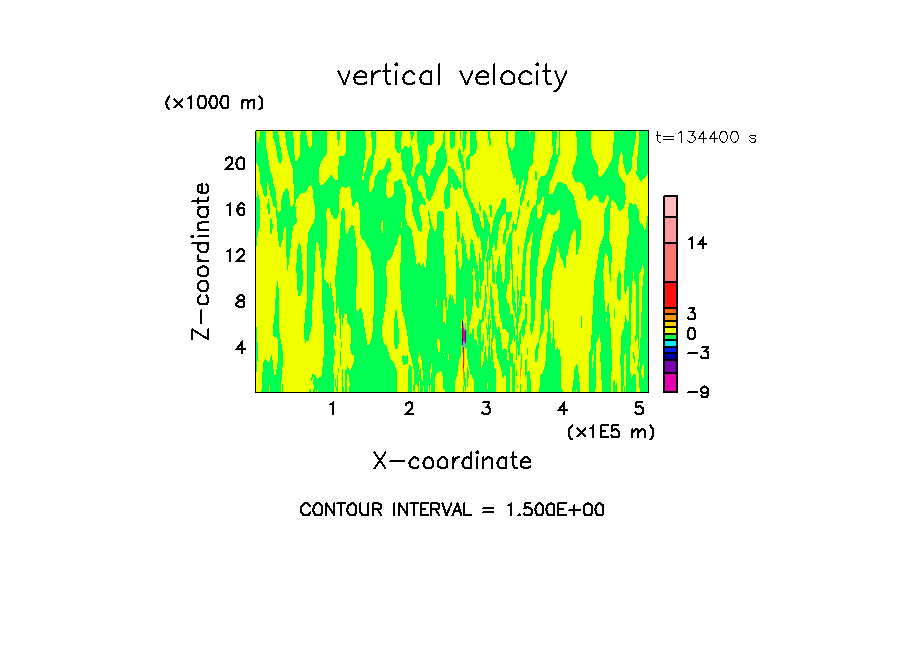 vertical velocity

(x1000 m)

t=134400 s

20
16
12
8
4

Z-coordinate

14
3
0
-3
-9

1 2 3 4 5
(x1E5 m)

X-coordinate

CONTOUR INTERVAL = 1.500E+00